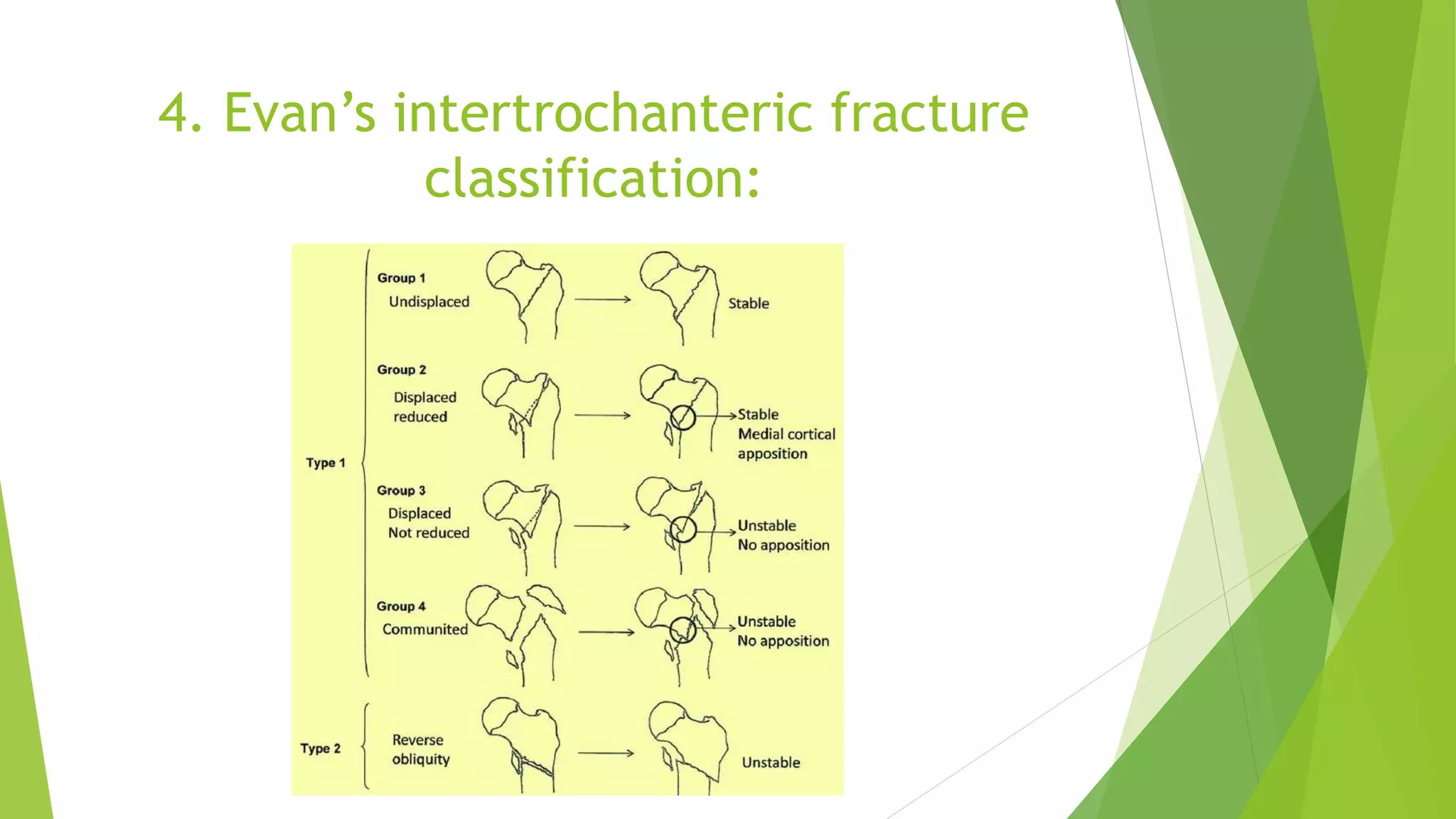 4. Evan's intertrochanteric fracture classification:

Type 1

Group 1
Undisplaced
Stable

Group 2
Displaced reduced
Stable
Medial cortical apposition

Group 3
Displaced
Not reduced
Unstable
No apposition

Group 4
Communited
Unstable
No apposition

Type 2
Reverse obliquity
Unstable